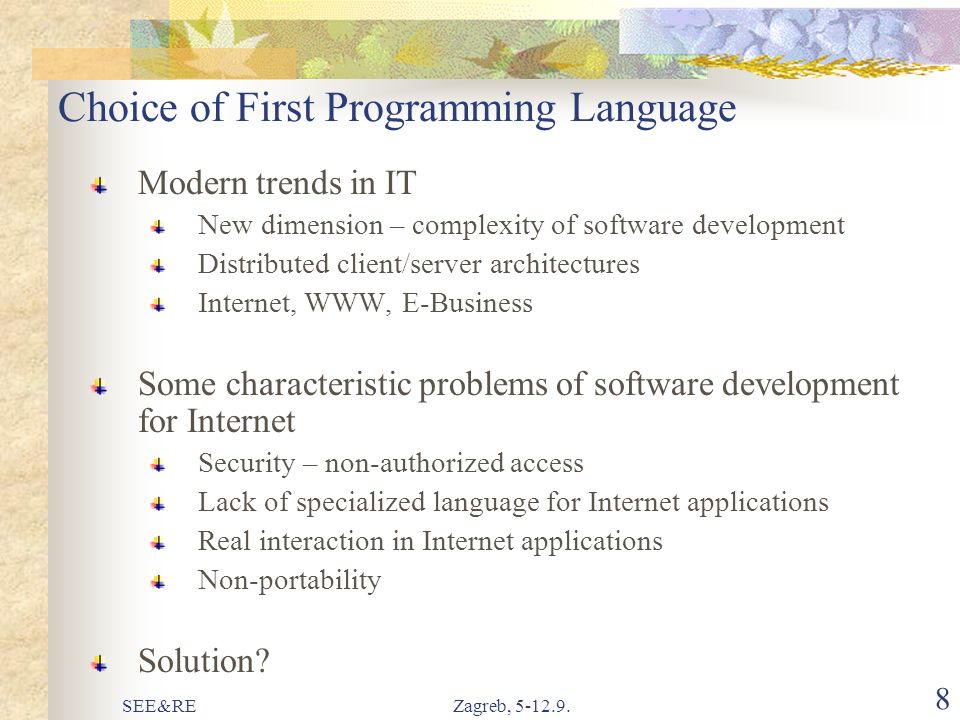 Choice of First Programming Language

Modern trends in IT

New dimension – complexity of software development

Distributed client/server architectures

Internet, WWW, E-Business

Some characteristic problems of software development for Internet

Security – non-authorized access

Lack of specialized language for Internet applications

Real interaction in Internet applications

Non-portability

Solution?

SEE&RE

Zagreb, 5-12.9.

8